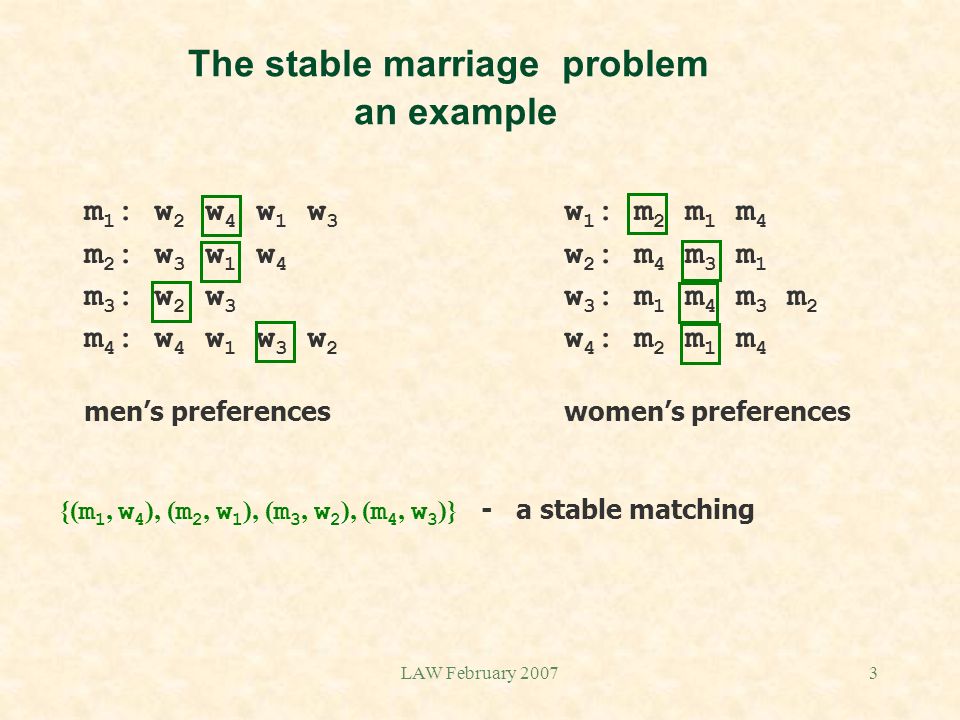 The stable marriage problem
an example

$m_1$ : $w_2$ $w_4$ $w_1$ $w_3$
$m_2$ : $w_3$ $w_1$ $w_4$
$m_3$ : $w_2$ $w_3$
$m_4$ : $w_4$ $w_1$ $w_3$ $w_2$

men's preferences

$w_1$ : $m_2$ $m_1$ $m_4$
$w_2$ : $m_4$ $m_3$ $m_1$
$w_3$ : $m_1$ $m_4$ $m_3$ $m_2$
$w_4$ : $m_2$ $m_1$ $m_4$

women's preferences

$\{(m_1, w_4), (m_2, w_1), (m_3, w_2), (m_4, w_3)\}$ - a stable matching

LAW February 2007

3